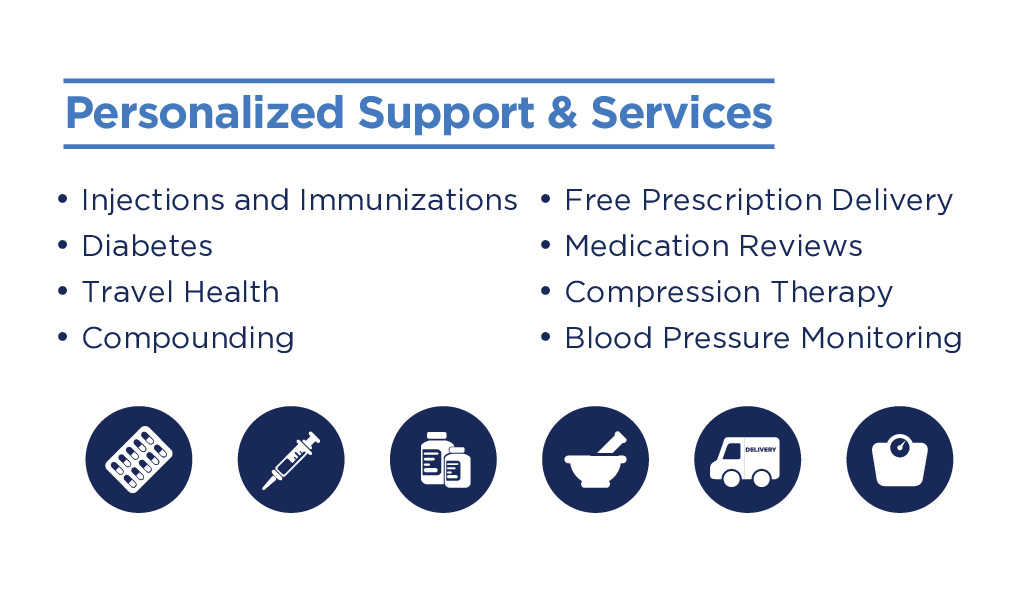 Personalized Support & Services

• Injections and Immunizations
• Diabetes
• Travel Health
• Compounding

• Free Prescription Delivery
• Medication Reviews
• Compression Therapy
• Blood Pressure Monitoring

DELIVERY